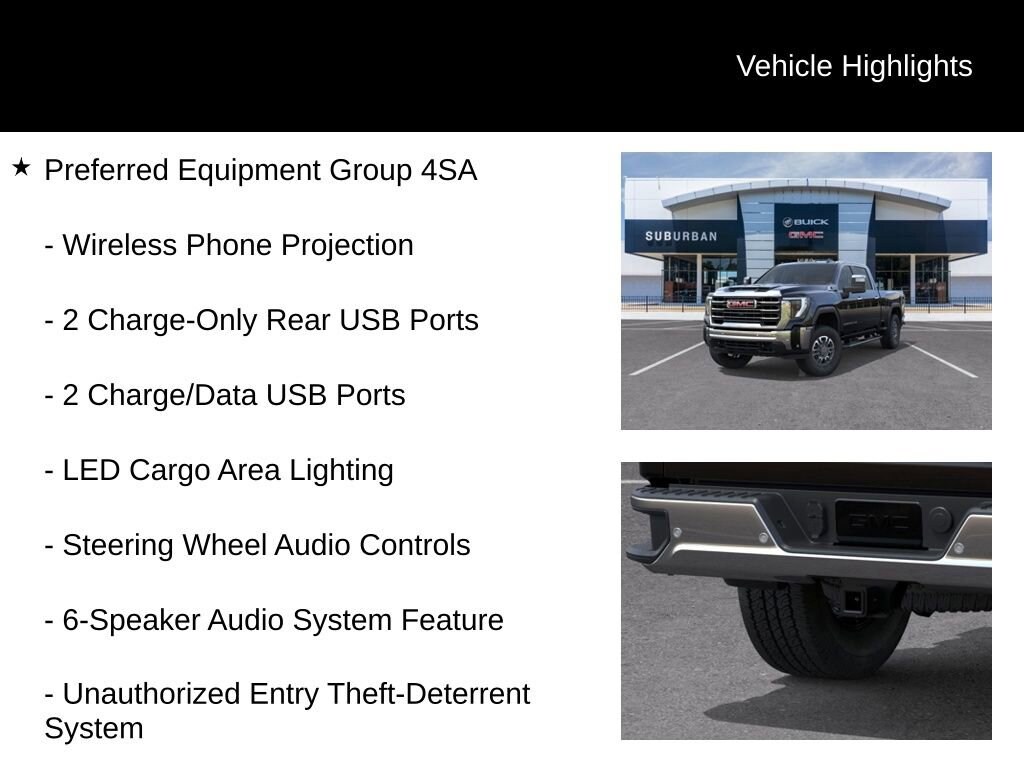 Vehicle Highlights

★ Preferred Equipment Group 4SA

- Wireless Phone Projection

- 2 Charge-Only Rear USB Ports

- 2 Charge/Data USB Ports

- LED Cargo Area Lighting

- Steering Wheel Audio Controls

- 6-Speaker Audio System Feature

- Unauthorized Entry Theft-Deterrent System

SUBURBAN

BUICK

GMC

GMC

GMC